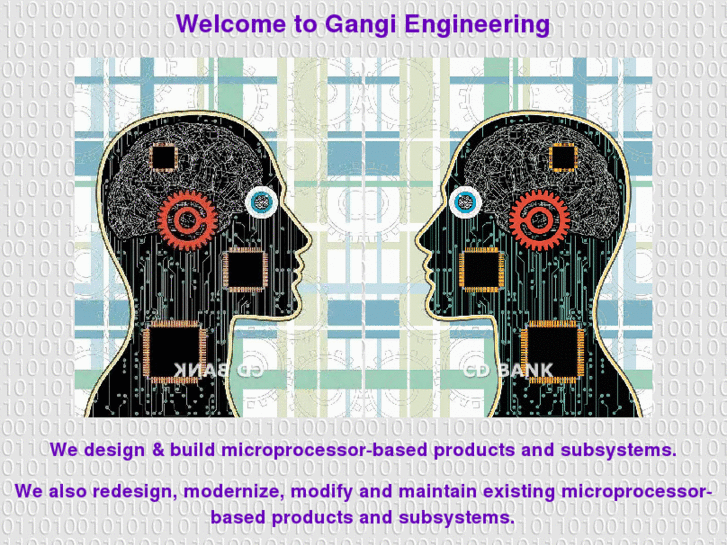 Welcome to Gangi Engineering

CD BANK

CD BANK

We design & build microprocessor-based products and subsystems.

We also redesign, modernize, modify and maintain existing microprocessor-based products and subsystems.